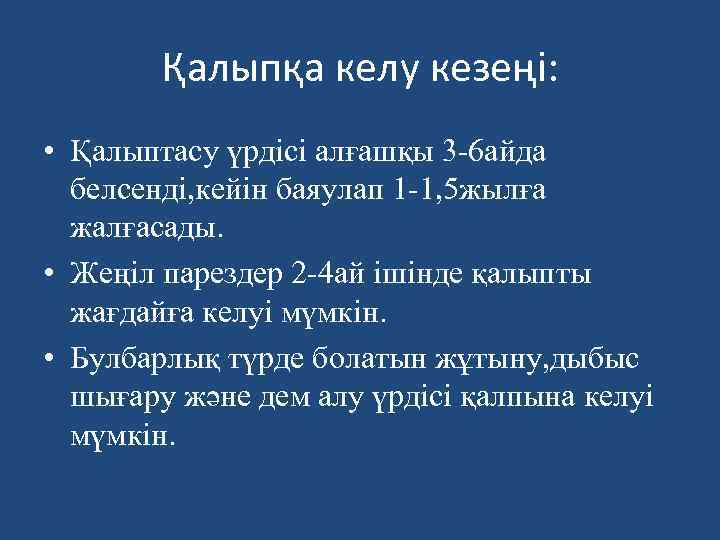 Қалыпқа келу кезеңі:

• Қалыптасу үрдісі алғашқы 3-6айда белсенді,кейін баяулап 1-1,5жылға жалғасады.

• Жеңіл парездер 2-4ай ішінде қалыпты жағдайға келуі мүмкін.

• Булбарлық түрде болатын жұтыну,дыбыс шығару және дем алу үрдісі қалпына келуі мүмкін.